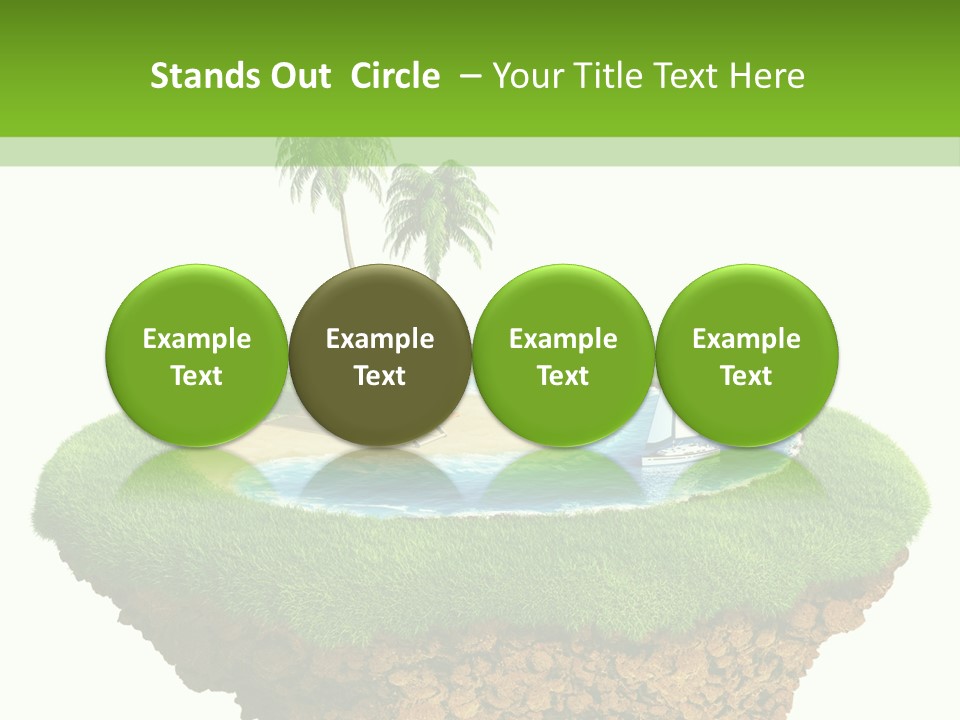 Stands Out Circle – Your Title Text Here

Example Text

Example Text

Example Text

Example Text